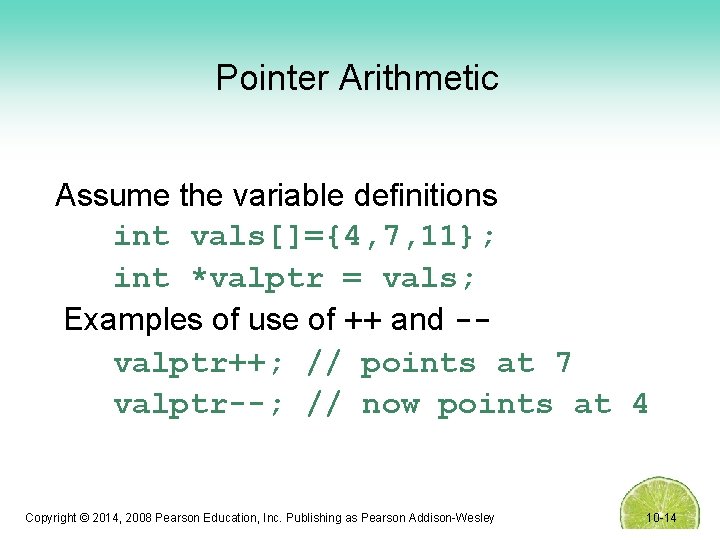 Pointer Arithmetic

Assume the variable definitions
int vals[]={4,7,11};
int *valptr = vals;

Examples of use of ++ and --
valptr++; // points at 7
valptr--; // now points at 4

Copyright © 2014, 2008 Pearson Education, Inc. Publishing as Pearson Addison-Wesley

10-14